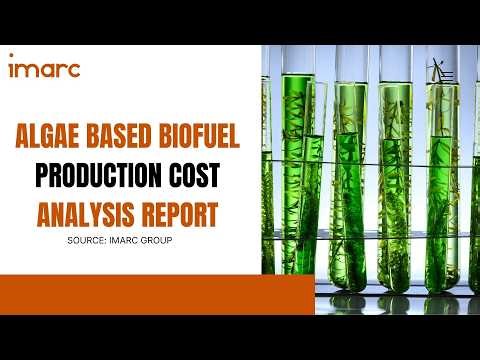 imarc

ALGAE BASED BIOFUEL
PRODUCTION COST
ANALYSIS REPORT

SOURCE: IMARC GROUP